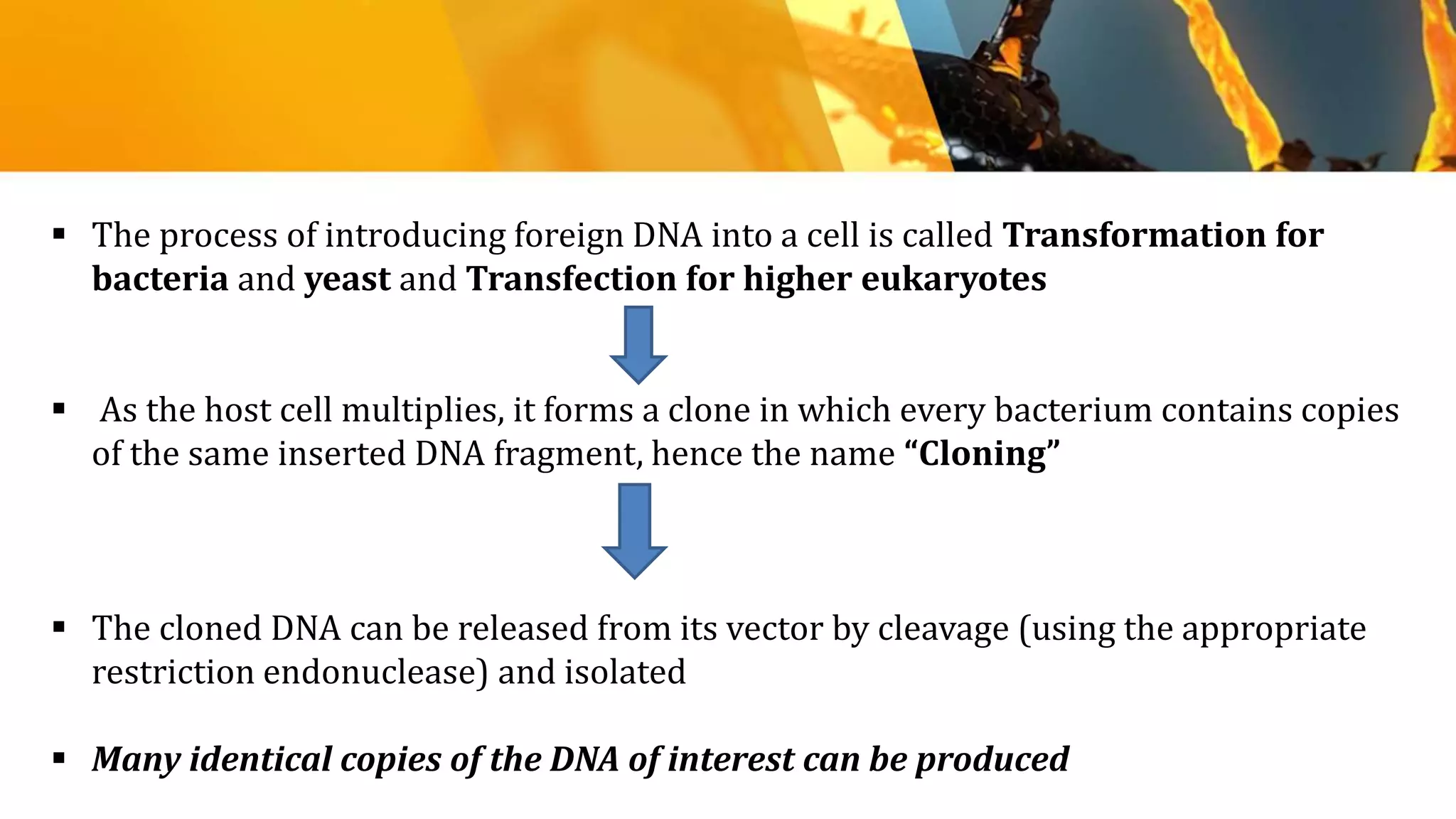 ▪ The process of introducing foreign DNA into a cell is called Transformation for bacteria and yeast and Transfection for higher eukaryotes

▪ As the host cell multiplies, it forms a clone in which every bacterium contains copies of the same inserted DNA fragment, hence the name “Cloning”

▪ The cloned DNA can be released from its vector by cleavage (using the appropriate restriction endonuclease) and isolated

▪ Many identical copies of the DNA of interest can be produced